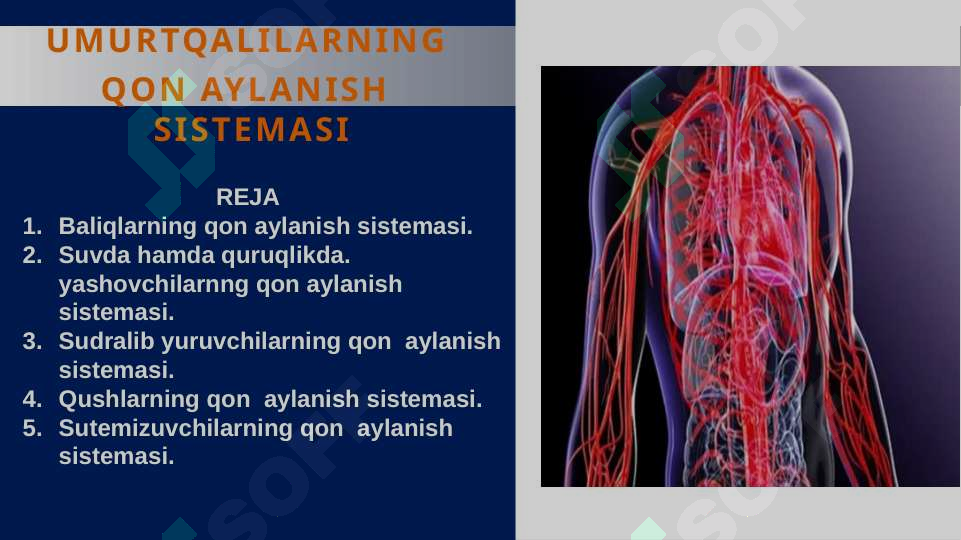 UMURTQALILARNING QON AYLANISH SISTEMASI

REJA

1. Baliqlarning qon aylanish sistemasi.
2. Suvda hamda quruqlikda. yashovchilarnng qon aylanish sistemasi.
3. Sudralib yuruvchilarning qon aylanish sistemasi.
4. Qushlarning qon aylanish sistemasi.
5. Sutemizuvchilarning qon aylanish sistemasi.